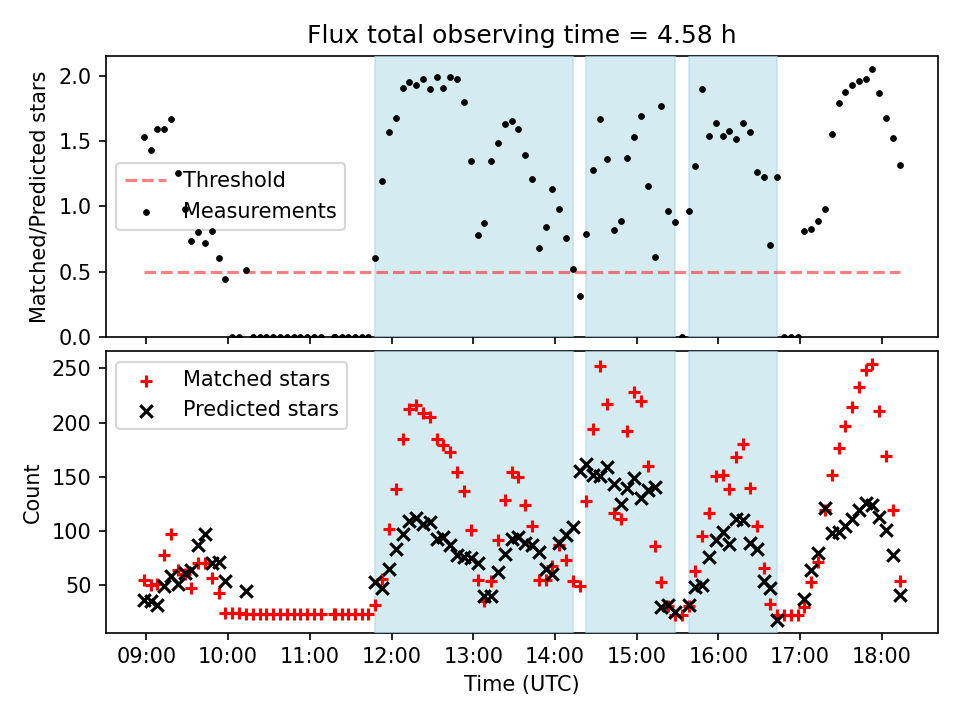 Flux total observing time = 4.58 h

Matched/Predicted stars

2.0
1.5
1.0
0.5
0.0

Threshold
Measurements

Count

250
200
150
100
50

Matched stars
Predicted stars

09:00 10:00 11:00 12:00 13:00 14:00 15:00 16:00 17:00 18:00

Time (UTC)